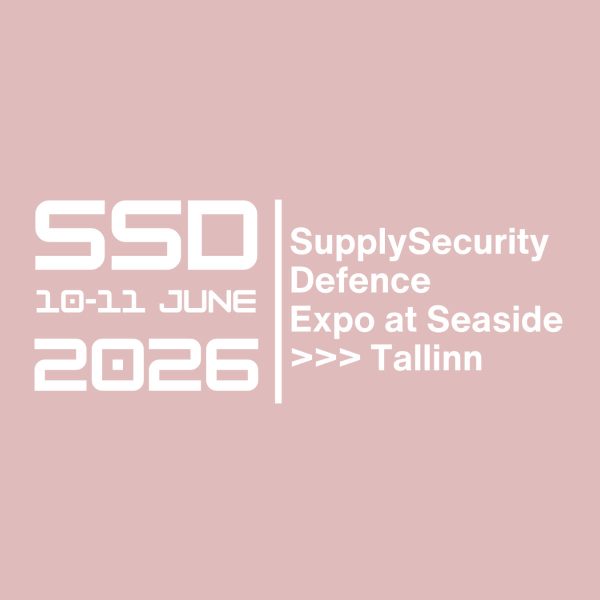 SSD
10-11 JUNE
2026

SupplySecurity
Defence
Expo at Seaside
>>> Tallinn